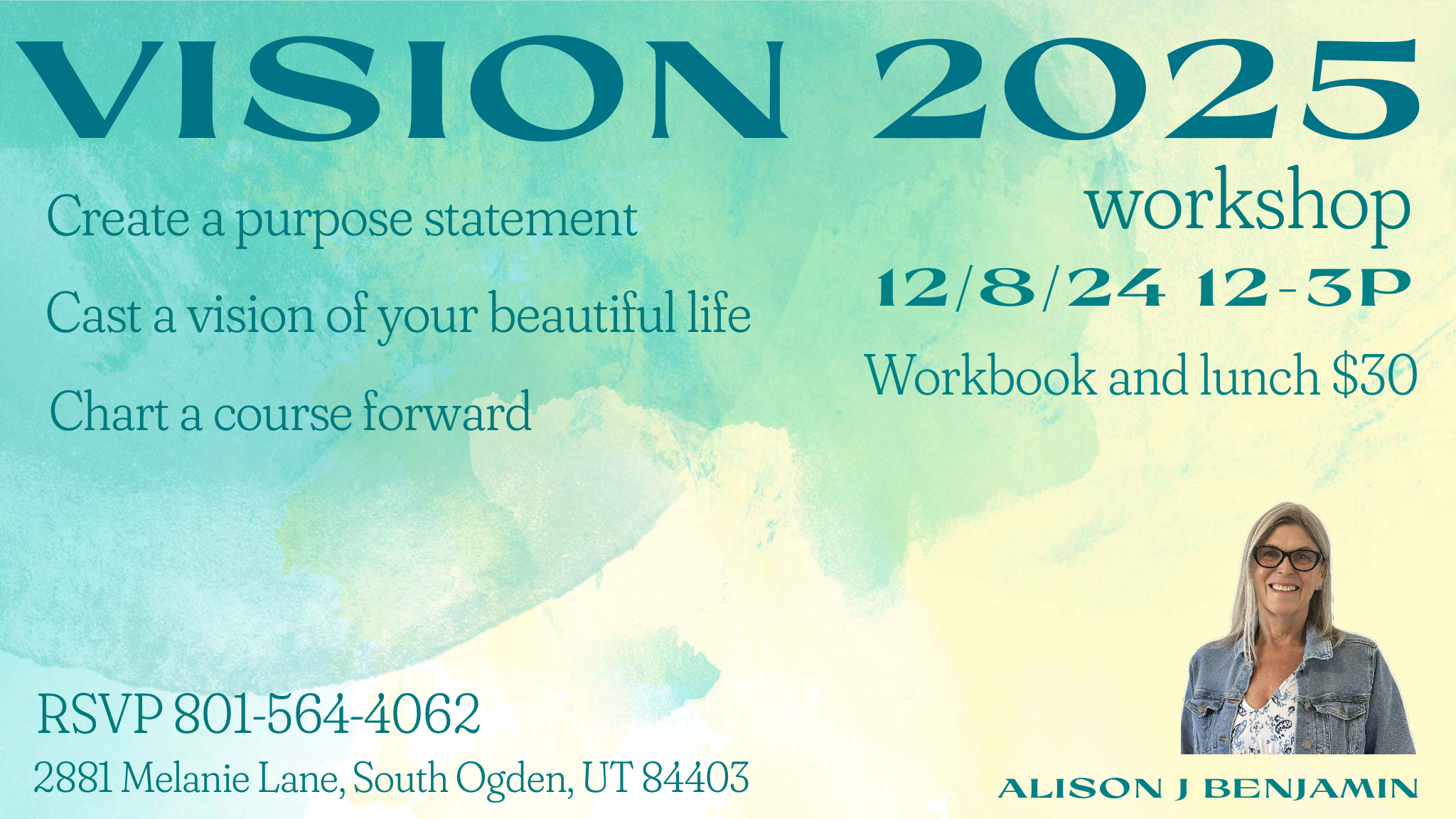 VISION 2025

workshop

12/8/24 12-3P

Workbook and lunch $30

Create a purpose statement

Cast a vision of your beautiful life

Chart a course forward

RSVP 801-564-4062

2881 Melanie Lane, South Ogden, UT 84403

ALISON J BENJAMIN